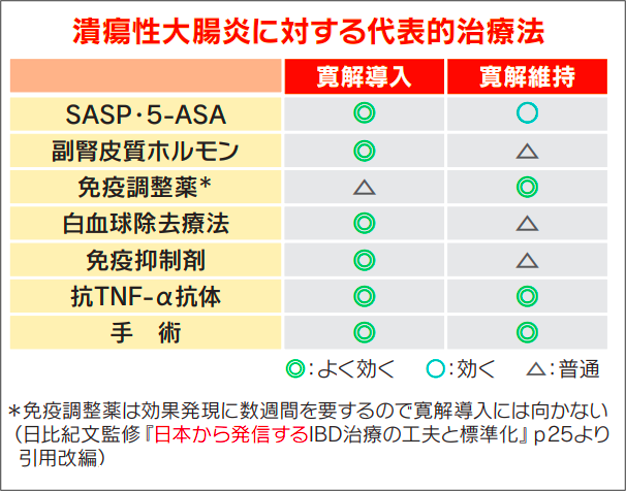 潰瘍性大腸炎に対する代表的治療法

| | 寛解導入 | 寛解維持 |
|---|---|---|
| SASP・5-ASA | ◎ | ○ |
| 副腎皮質ホルモン | ◎ | △ |
| 免疫調整薬* | △ | ◎ |
| 白血球除去療法 | ◎ | △ |
| 免疫抑制剤 | ◎ | △ |
| 抗TNF-α抗体 | ◎ | ◎ |
| 手　術 | ◎ | ◎ |

◎：よく効く　○：効く　△：普通

＊免疫調整薬は効果発現に数週間を要するので寛解導入には向かない（日比紀文監修『日本から発信するIBD治療の工夫と標準化』p25より引用改編）